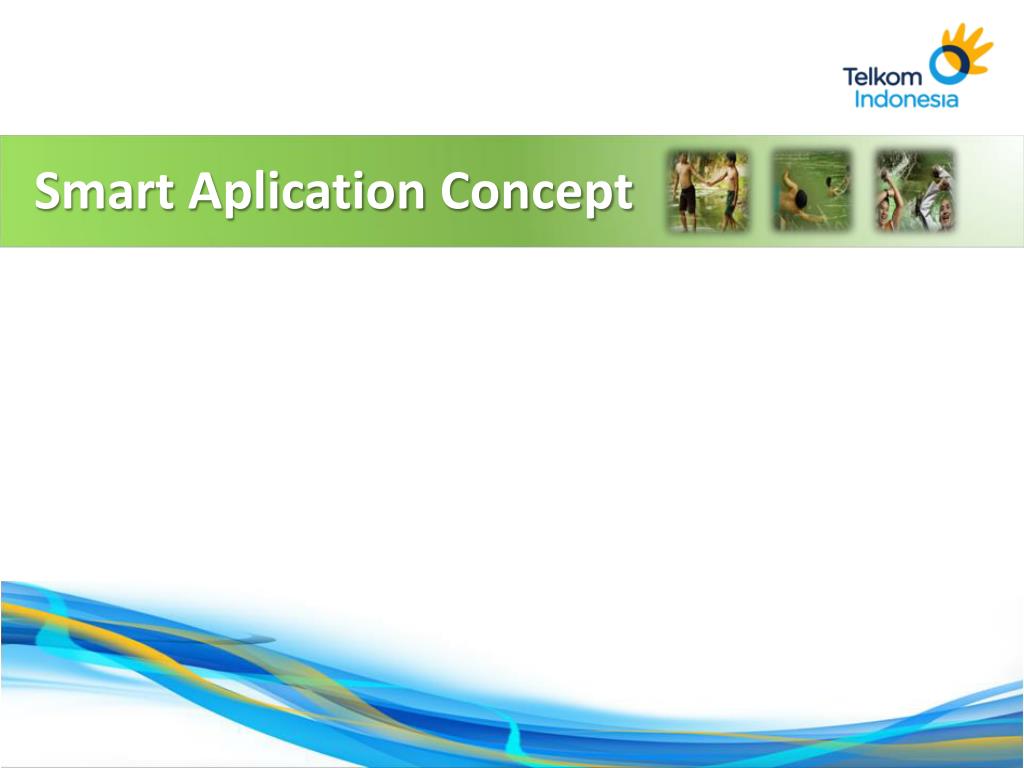 Telkom Indonesia

Smart Aplication Concept